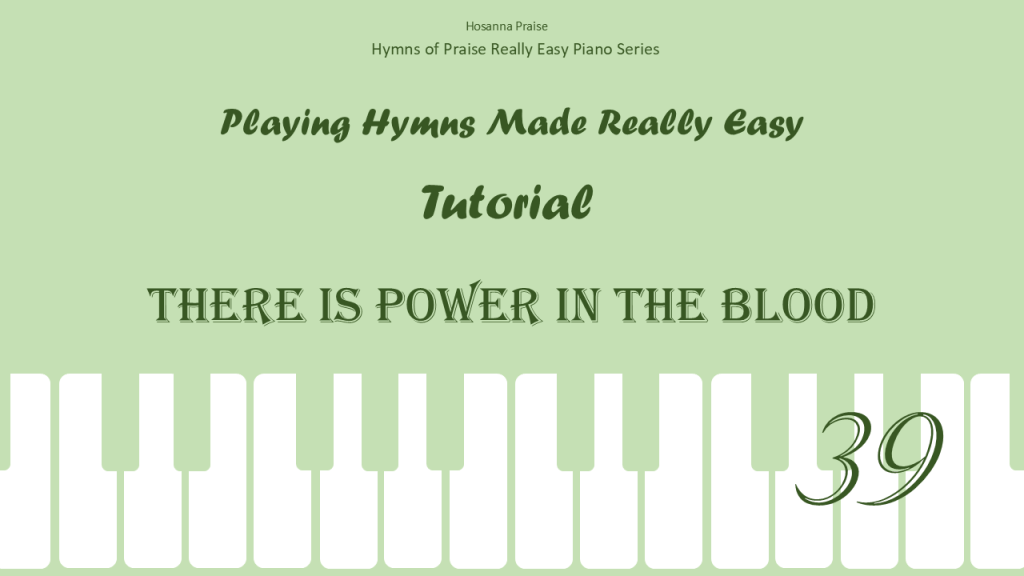 Hosanna Praise
Hymns of Praise Really Easy Piano Series

Playing Hymns Made Really Easy

Tutorial

THERE IS POWER IN THE BLOOD

39